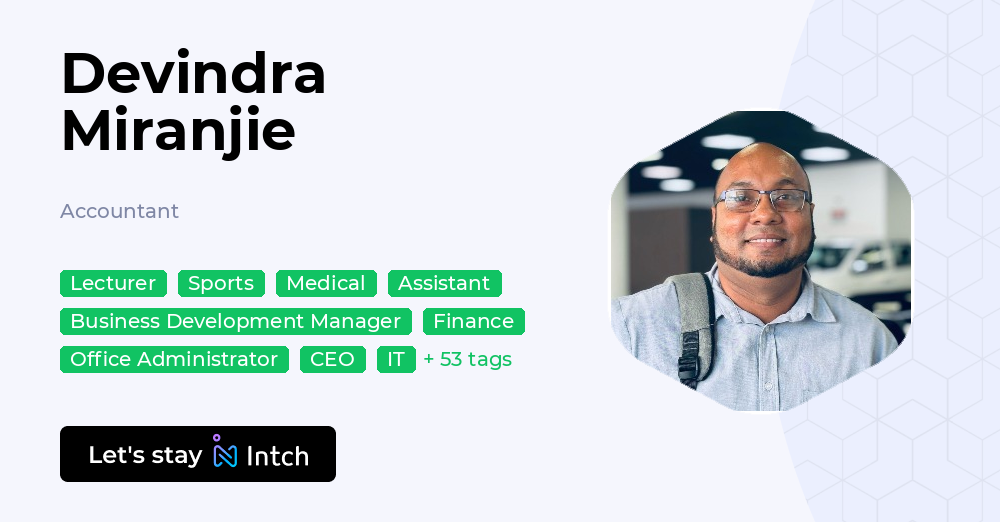 Devindra Miranjie

Accountant

Lecturer Sports Medical Assistant Business Development Manager Finance Office Administrator CEO IT + 53 tags

Let's stay Intch